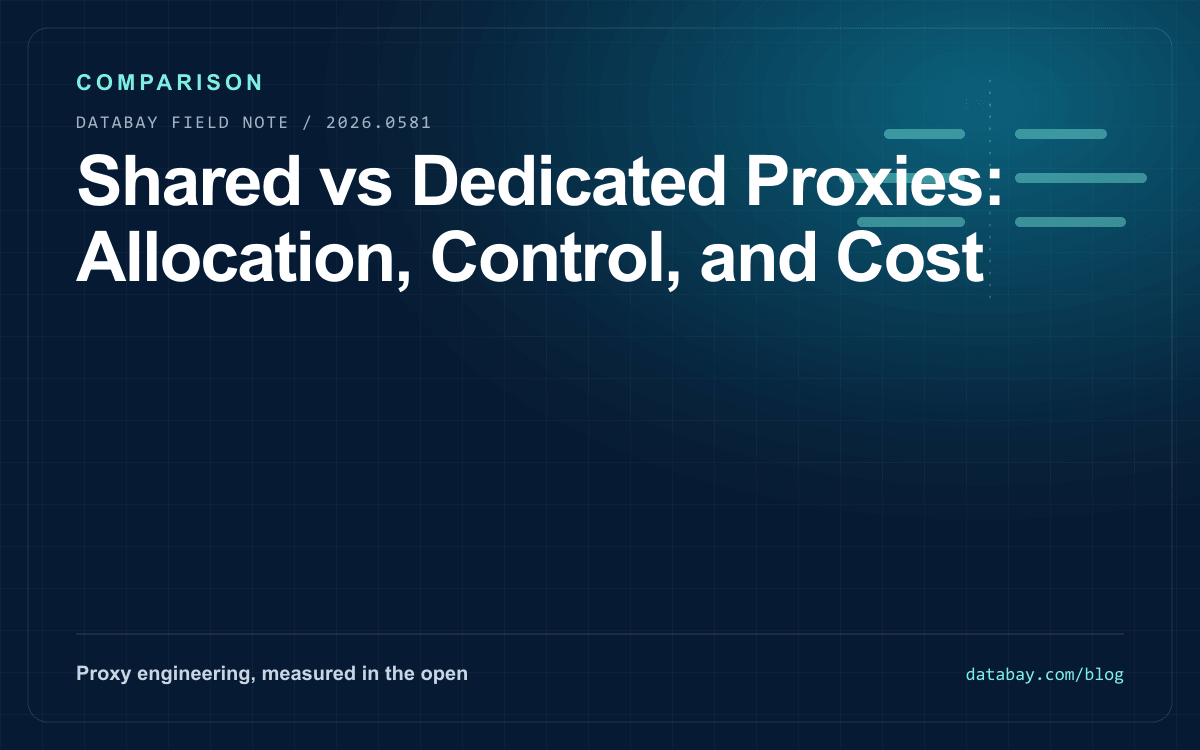 COMPARISON

DATABAY FIELD NOTE / 2026.0581

Shared vs Dedicated Proxies: Allocation, Control, and Cost

Proxy engineering, measured in the open

databay.com/blog